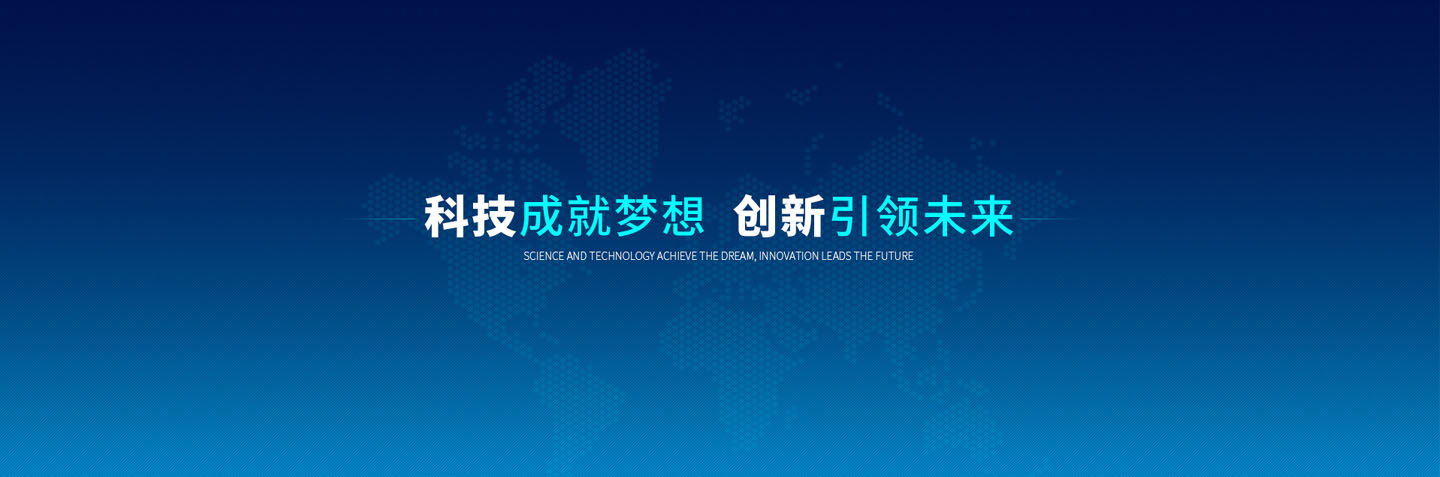 科技成就梦想 创新引领未来

SCIENCE AND TECHNOLOGY ACHIEVE THE DREAM, INNOVATION LEADS THE FUTURE